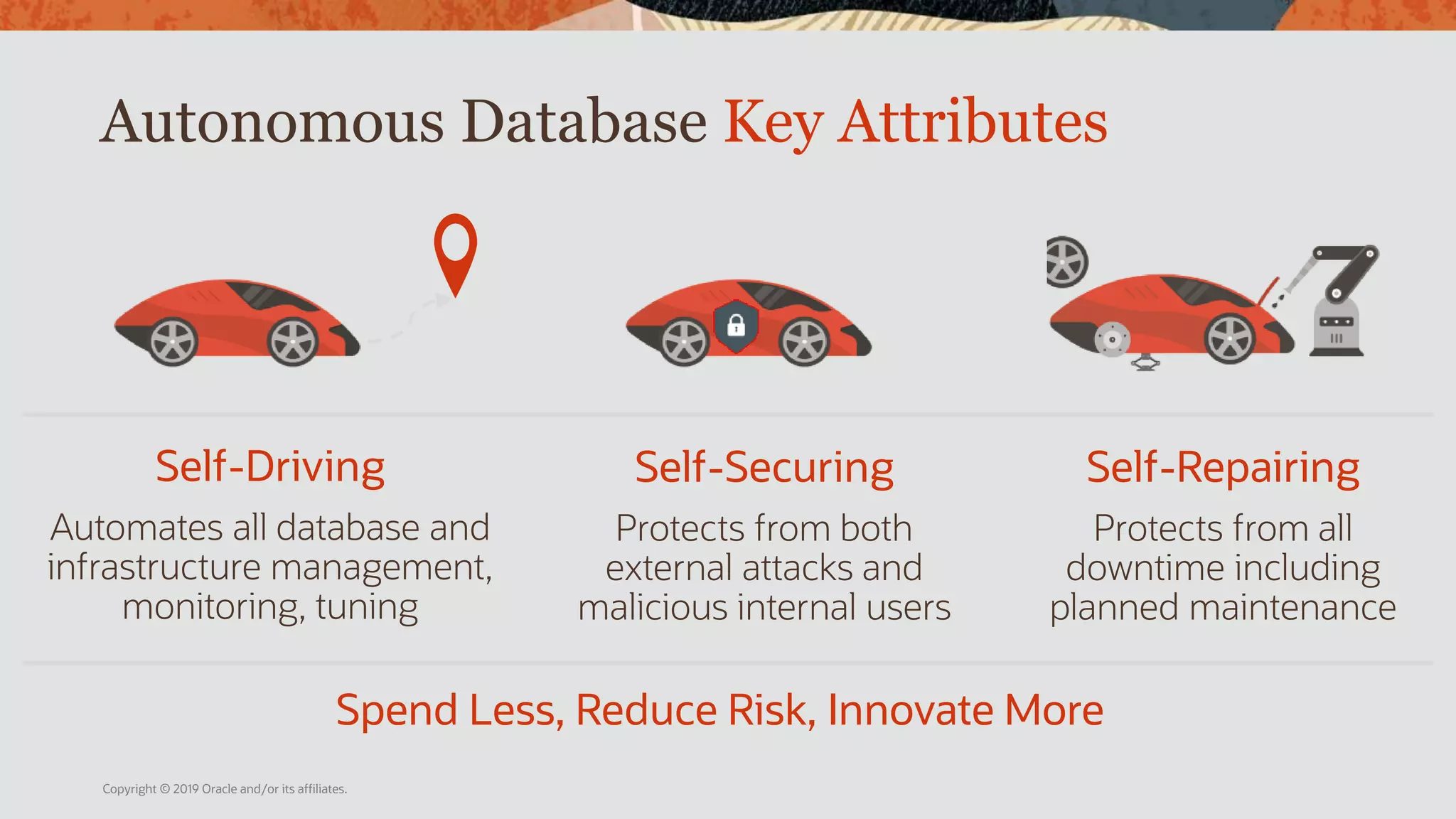 Autonomous Database Key Attributes

Self-Driving

Automates all database and infrastructure management, monitoring, tuning

Self-Securing

Protects from both external attacks and malicious internal users

Self-Repairing

Protects from all downtime including planned maintenance

Spend Less, Reduce Risk, Innovate More

Copyright © 2019 Oracle and/or its affiliates.